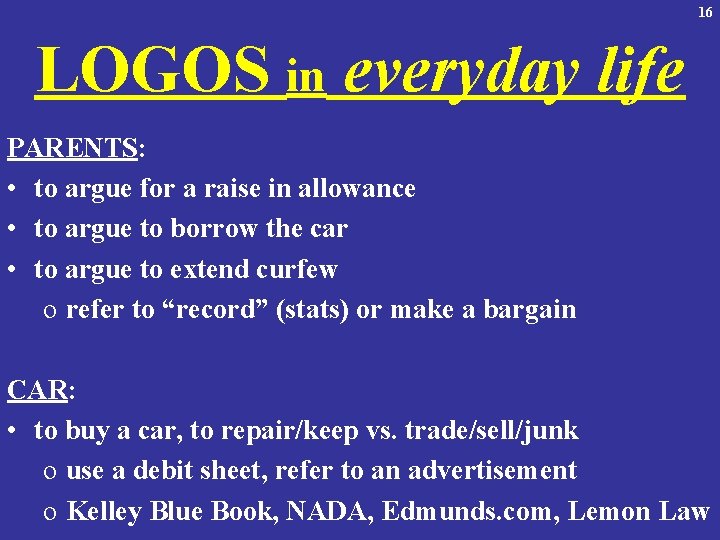 16

LOGOS in everyday life

PARENTS:
• to argue for a raise in allowance
• to argue to borrow the car
• to argue to extend curfew
o refer to “record” (stats) or make a bargain

CAR:
• to buy a car, to repair/keep vs. trade/sell/junk
o use a debit sheet, refer to an advertisement
o Kelley Blue Book, NADA, Edmunds.com, Lemon Law